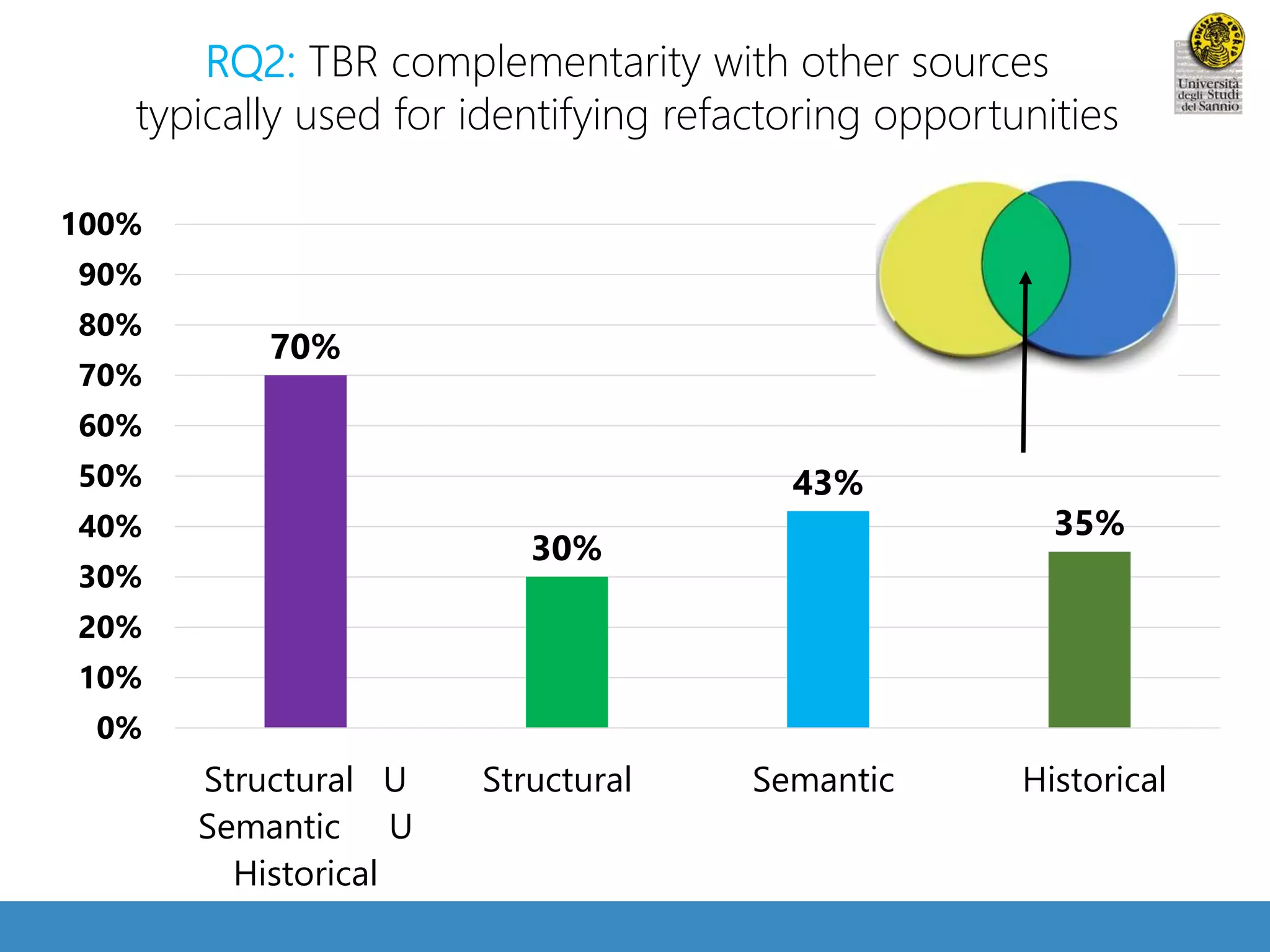 RQ2: TBR complementarity with other sources typically used for identifying refactoring opportunities

Università degli Studi del Sannio

100%
90%
80%
70%
60%
50%
40%
30%
20%
10%
0%

70%
30%
43%
35%

Structural U Semantic U Historical

Structural

Semantic

Historical